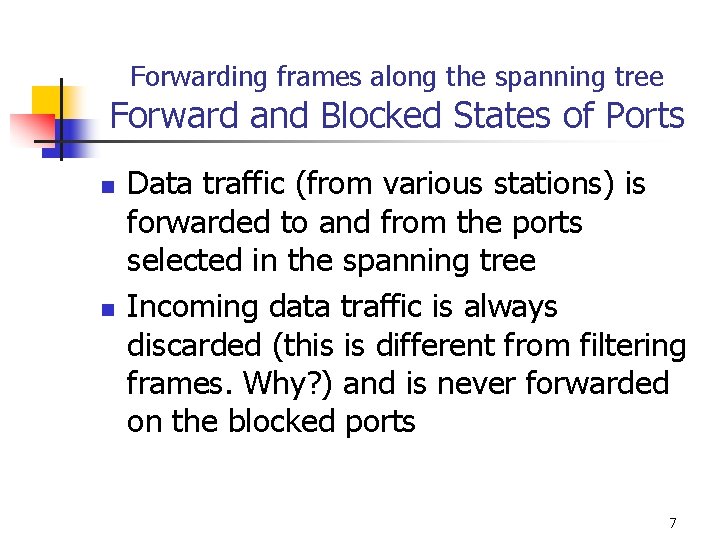 Forwarding frames along the spanning tree
Forward and Blocked States of Ports

- Data traffic (from various stations) is forwarded to and from the ports selected in the spanning tree
- Incoming data traffic is always discarded (this is different from filtering frames. Why?) and is never forwarded on the blocked ports

7